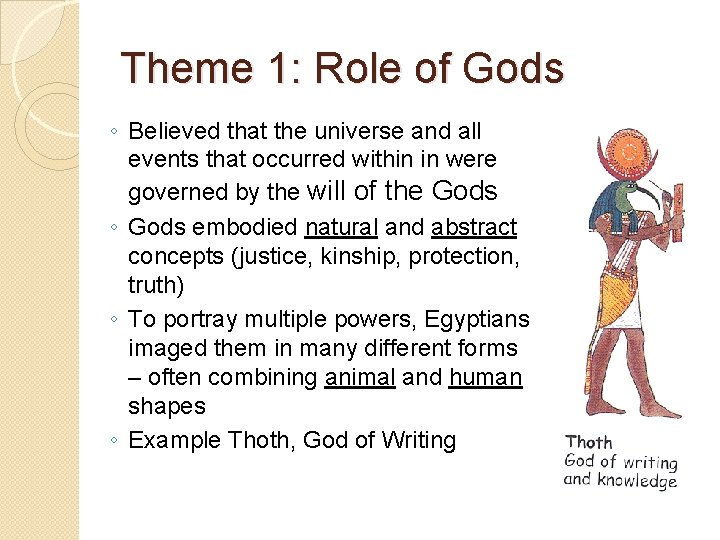 Theme 1: Role of Gods

◦ Believed that the universe and all events that occurred within in were governed by the will of the Gods
◦ Gods embodied natural and abstract concepts (justice, kinship, protection, truth)
◦ To portray multiple powers, Egyptians imaged them in many different forms – often combining animal and human shapes
◦ Example Thoth, God of Writing

Thoth
God of writing and knowledge